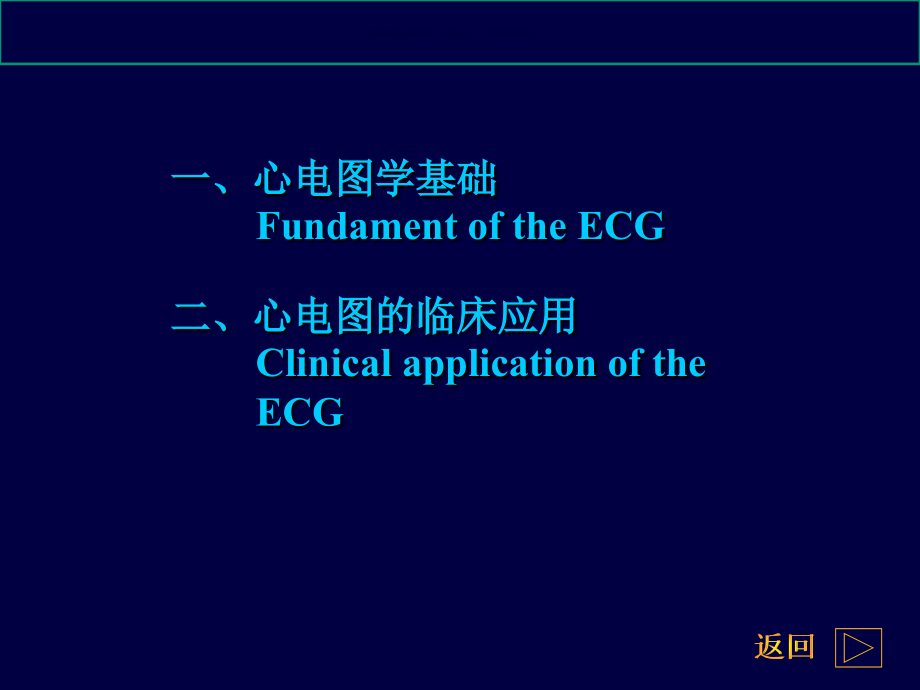 一、心电图学基础
Fundament of the ECG

二、心电图的临床应用
Clinical application of the ECG

返回